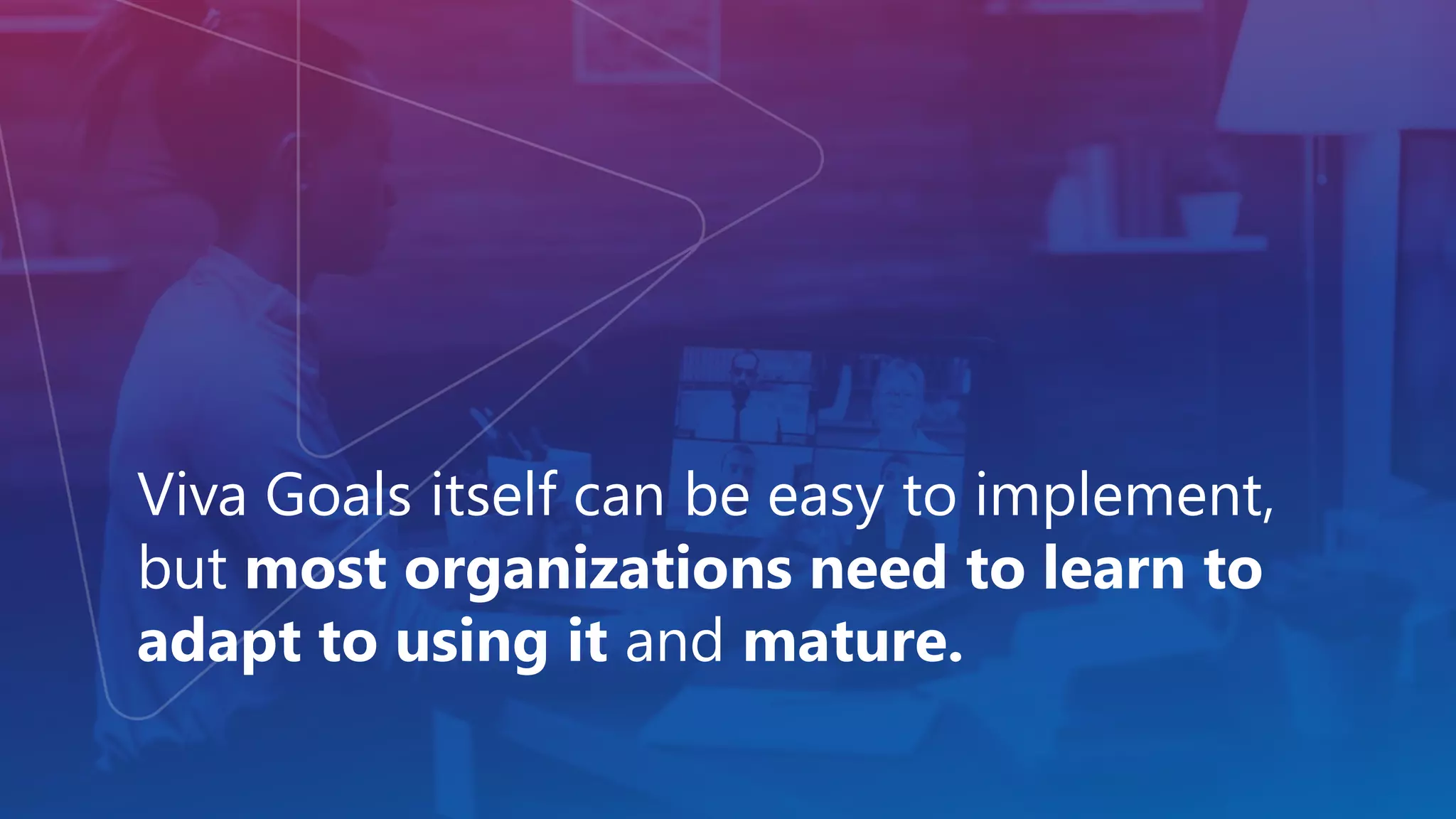 Viva Goals itself can be easy to implement, but most organizations need to learn to adapt to using it and mature.